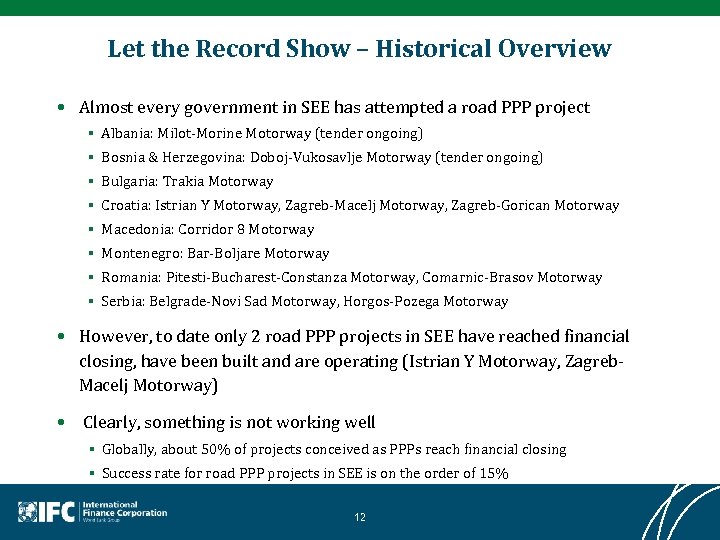 Let the Record Show – Historical Overview

• Almost every government in SEE has attempted a road PPP project
  ▪ Albania: Milot-Morine Motorway (tender ongoing)
  ▪ Bosnia & Herzegovina: Doboj-Vukosavlje Motorway (tender ongoing)
  ▪ Bulgaria: Trakia Motorway
  ▪ Croatia: Istrian Y Motorway, Zagreb-Macelj Motorway, Zagreb-Gorican Motorway
  ▪ Macedonia: Corridor 8 Motorway
  ▪ Montenegro: Bar-Boljare Motorway
  ▪ Romania: Pitesti-Bucharest-Constanza Motorway, Comarnic-Brasov Motorway
  ▪ Serbia: Belgrade-Novi Sad Motorway, Horgos-Pozega Motorway

• However, to date only 2 road PPP projects in SEE have reached financial closing, have been built and are operating (Istrian Y Motorway, Zagreb-Macelj Motorway)

• Clearly, something is not working well
  ▪ Globally, about 50% of projects conceived as PPPs reach financial closing
  ▪ Success rate for road PPP projects in SEE is on the order of 15%

IFC International Finance Corporation World Bank Group

12